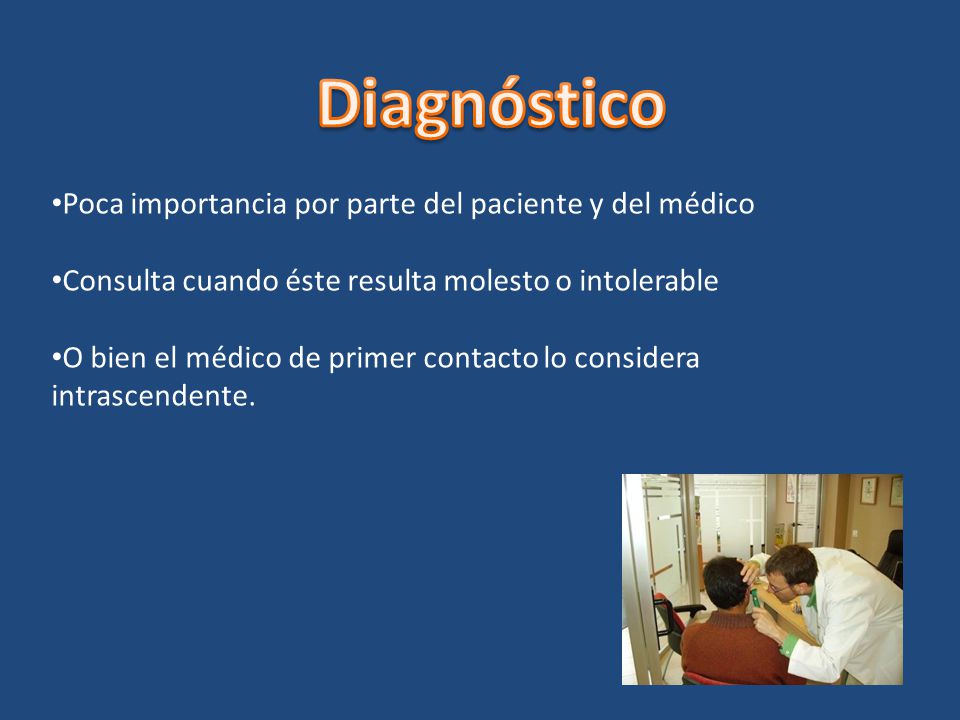 Diagnóstico

•Poca importancia por parte del paciente y del médico

•Consulta cuando éste resulta molesto o intolerable

•O bien el médico de primer contacto lo considera intrascendente.